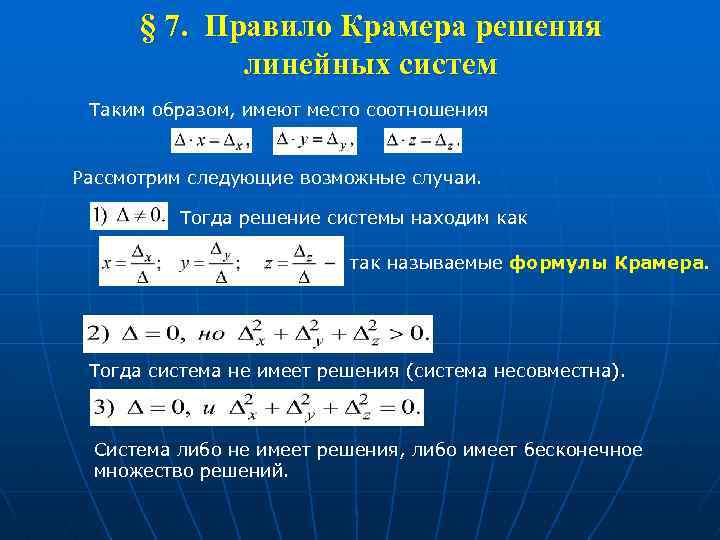 § 7. Правило Крамера решения линейных систем

Таким образом, имеют место соотношения

$\Delta \cdot x = \Delta_x$, $\Delta \cdot y = \Delta_y$, $\Delta \cdot z = \Delta_z$.

Рассмотрим следующие возможные случаи.

1) $\Delta \neq 0$. Тогда решение системы находим как

$x = \frac{\Delta_x}{\Delta}$; $y = \frac{\Delta_y}{\Delta}$; $z = \frac{\Delta_z}{\Delta}$ – так называемые формулы Крамера.

2) $\Delta = 0$, но $\Delta_x^2 + \Delta_y^2 + \Delta_z^2 > 0$.

Тогда система не имеет решения (система несовместна).

3) $\Delta = 0$, и $\Delta_x^2 + \Delta_y^2 + \Delta_z^2 = 0$.

Система либо не имеет решения, либо имеет бесконечное множество решений.